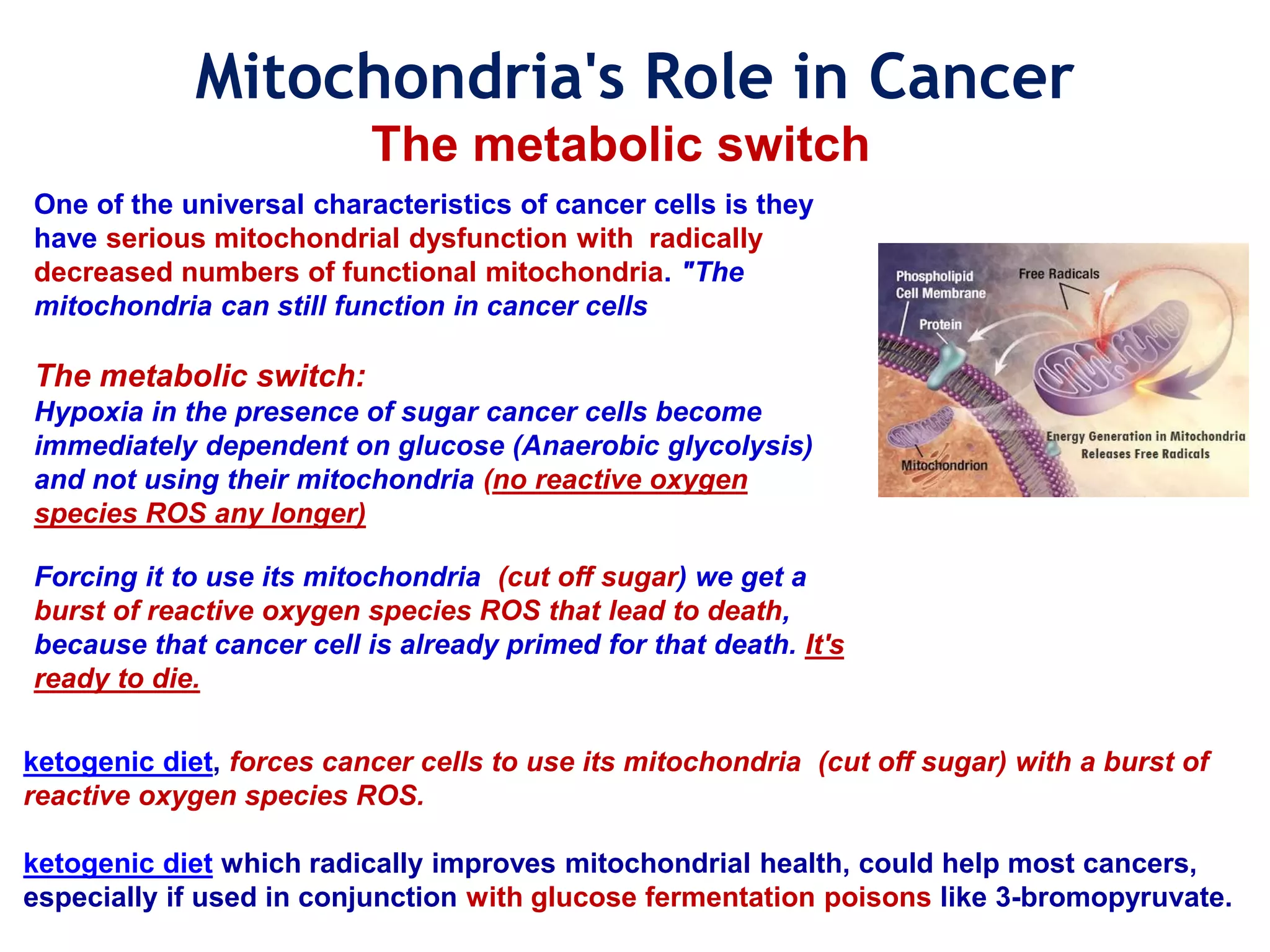 Mitochondria's Role in Cancer
The metabolic switch

One of the universal characteristics of cancer cells is they have serious mitochondrial dysfunction with radically decreased numbers of functional mitochondria. "The mitochondria can still function in cancer cells

The metabolic switch:
Hypoxia in the presence of sugar cancer cells become immediately dependent on glucose (Anaerobic glycolysis) and not using their mitochondria (no reactive oxygen species ROS any longer)

Forcing it to use its mitochondria (cut off sugar) we get a burst of reactive oxygen species ROS that lead to death, because that cancer cell is already primed for that death. It's ready to die.

Phospholipid Cell Membrane
Free Radicals
Protein
Mitochondrion
Energy Generation in Mitochondria Releases Free Radicals

ketogenic diet, forces cancer cells to use its mitochondria (cut off sugar) with a burst of reactive oxygen species ROS.

ketogenic diet which radically improves mitochondrial health, could help most cancers, especially if used in conjunction with glucose fermentation poisons like 3-bromopyruvate.